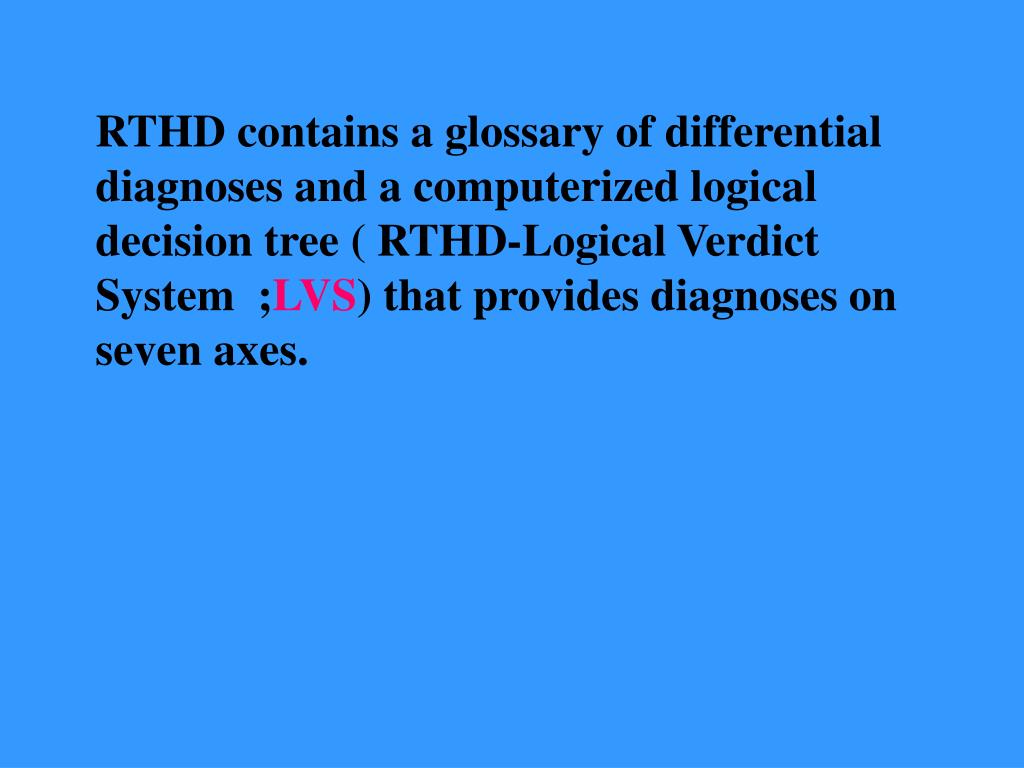 RTHD contains a glossary of differential diagnoses and a computerized logical decision tree ( RTHD-Logical Verdict System ;LVS) that provides diagnoses on seven axes.